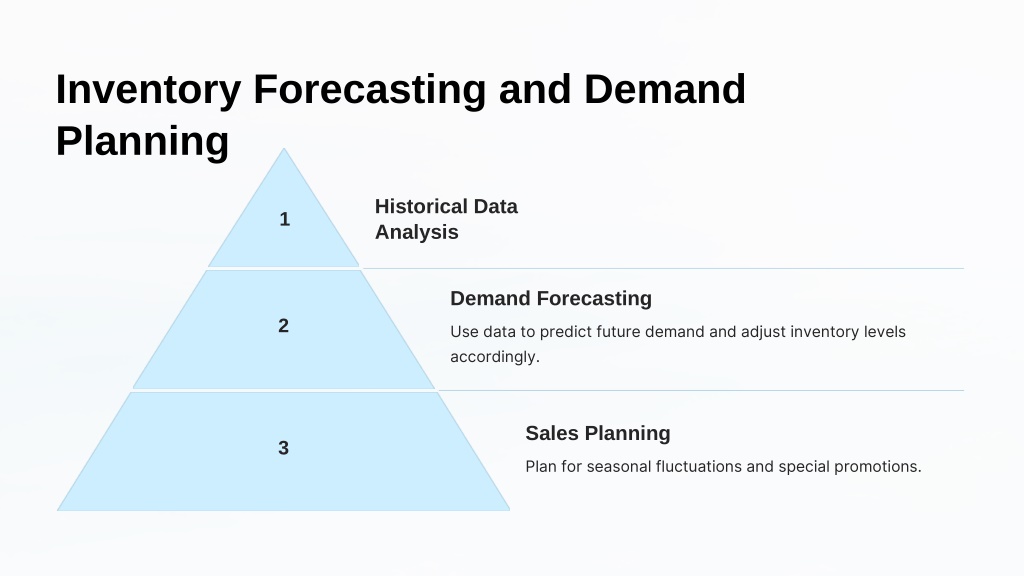 Inventory Forecasting and Demand Planning

1

Historical Data Analysis

2

Demand Forecasting

Use data to predict future demand and adjust inventory levels accordingly.

3

Sales Planning

Plan for seasonal fluctuations and special promotions.